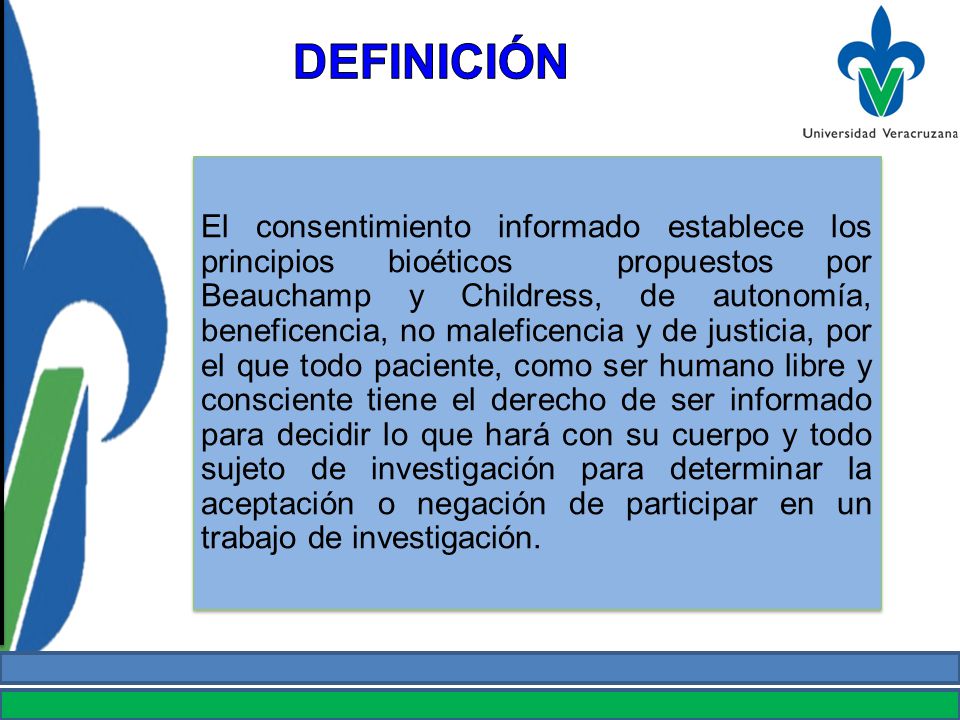 DEFINICIÓN

Universidad Veracruzana

El consentimiento informado establece los principios bioéticos propuestos por Beauchamp y Childress, de autonomía, beneficencia, no maleficencia y de justicia, por el que todo paciente, como ser humano libre y consciente tiene el derecho de ser informado para decidir lo que hará con su cuerpo y todo sujeto de investigación para determinar la aceptación o negación de participar en un trabajo de investigación.